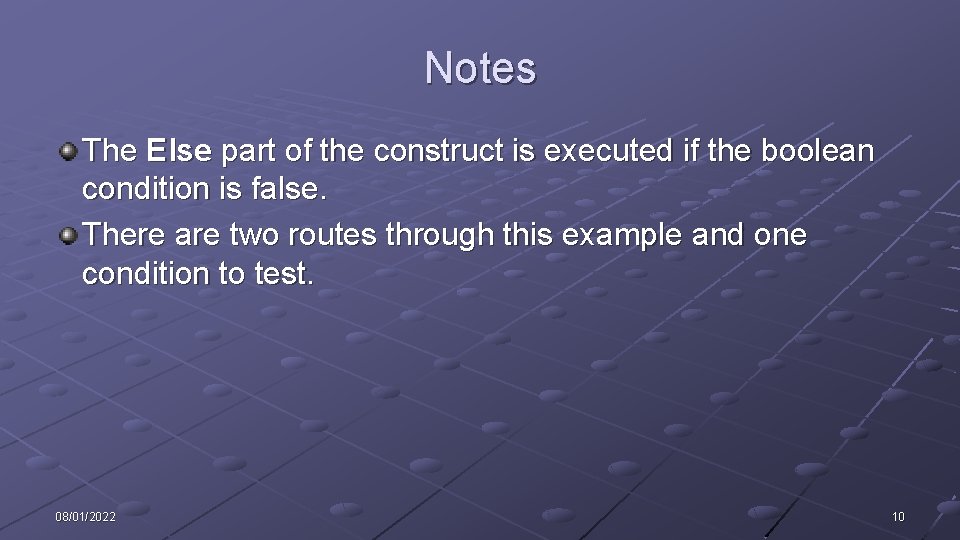 Notes

The Else part of the construct is executed if the boolean condition is false.

There are two routes through this example and one condition to test.

08/01/2022

10